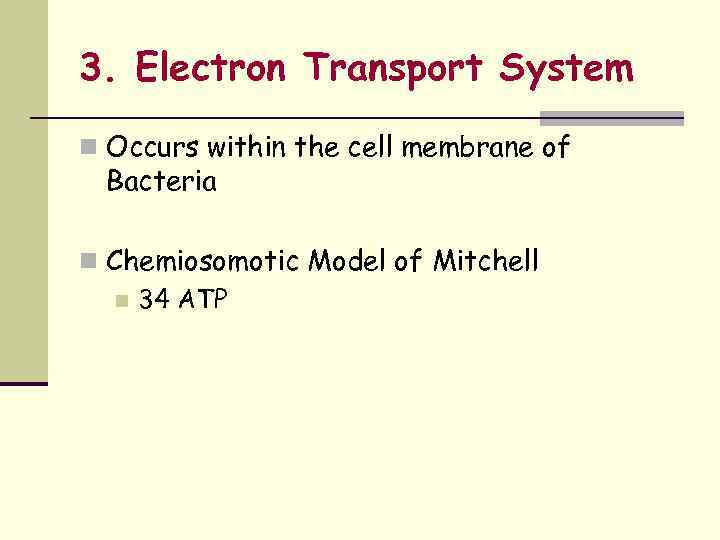 3. Electron Transport System

Occurs within the cell membrane of Bacteria

Chemiosomotic Model of Mitchell

34 ATP